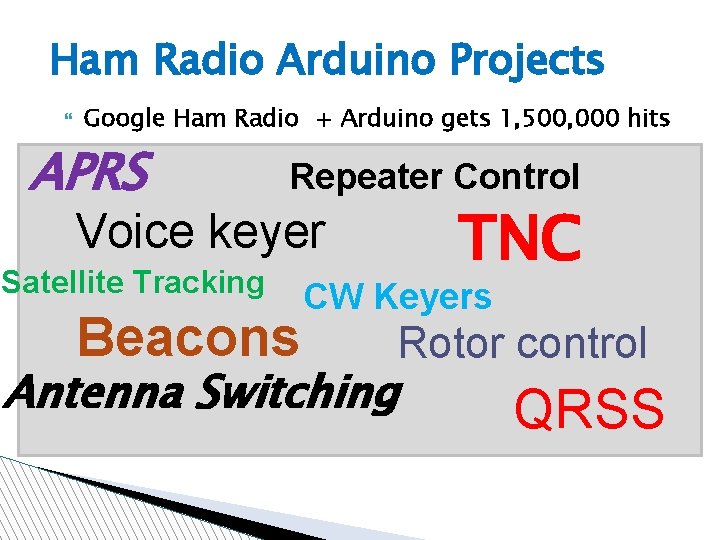 Ham Radio Arduino Projects

Google Ham Radio + Arduino gets 1,500,000 hits

APRS

Repeater Control

Voice keyer

TNC

Satellite Tracking

CW Keyers

Beacons

Rotor control

Antenna Switching

QRSS